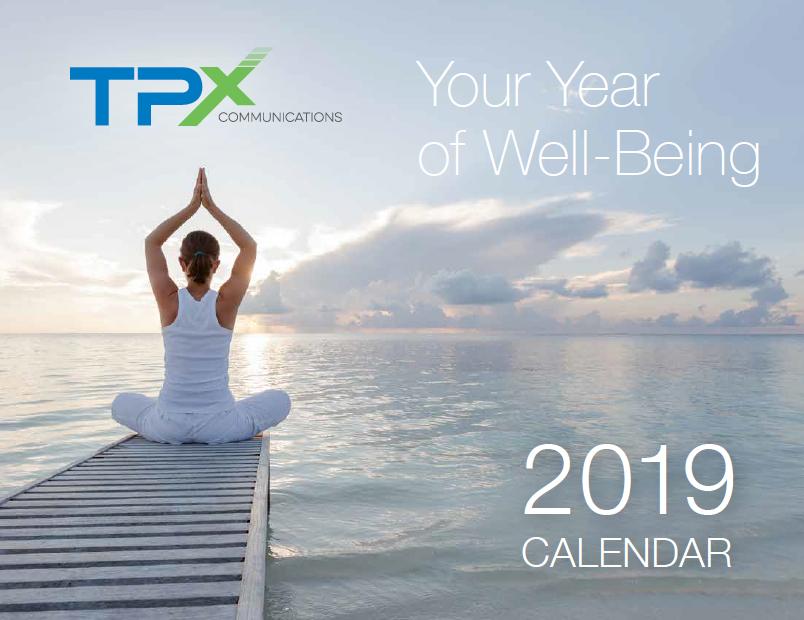 TPX COMMUNICATIONS

Your Year of Well-Being

2019 CALENDAR